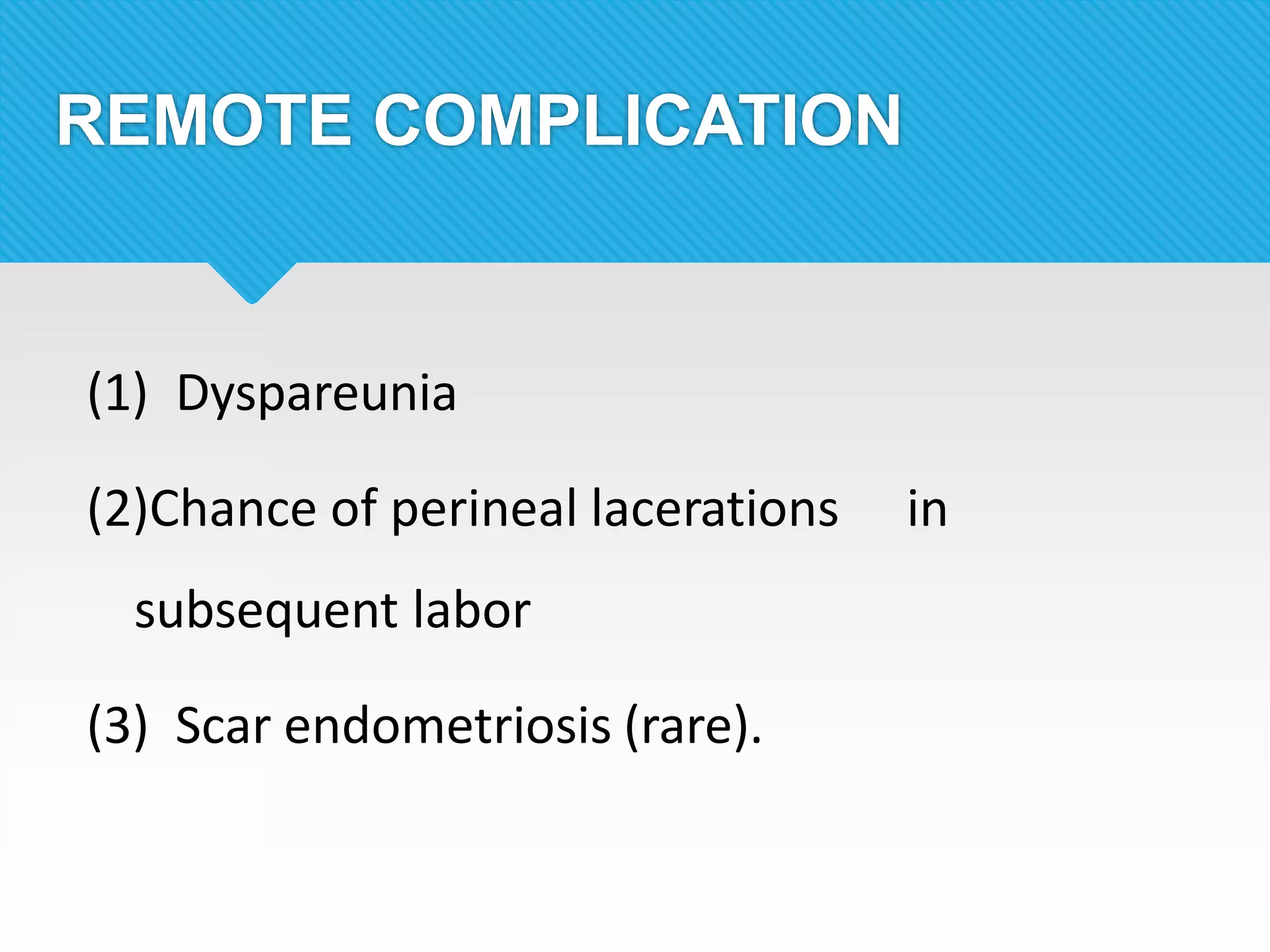 REMOTE COMPLICATION

(1) Dyspareunia

(2)Chance of perineal lacerations in subsequent labor

(3) Scar endometriosis (rare).